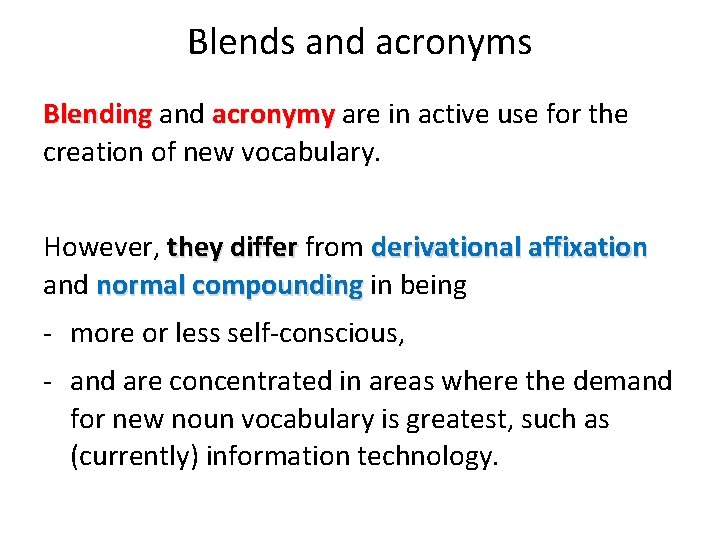 Blends and acronyms

Blending and acronymy are in active use for the creation of new vocabulary.

However, they differ from derivational affixation and normal compounding in being

- more or less self-conscious,

- and are concentrated in areas where the demand for new noun vocabulary is greatest, such as (currently) information technology.